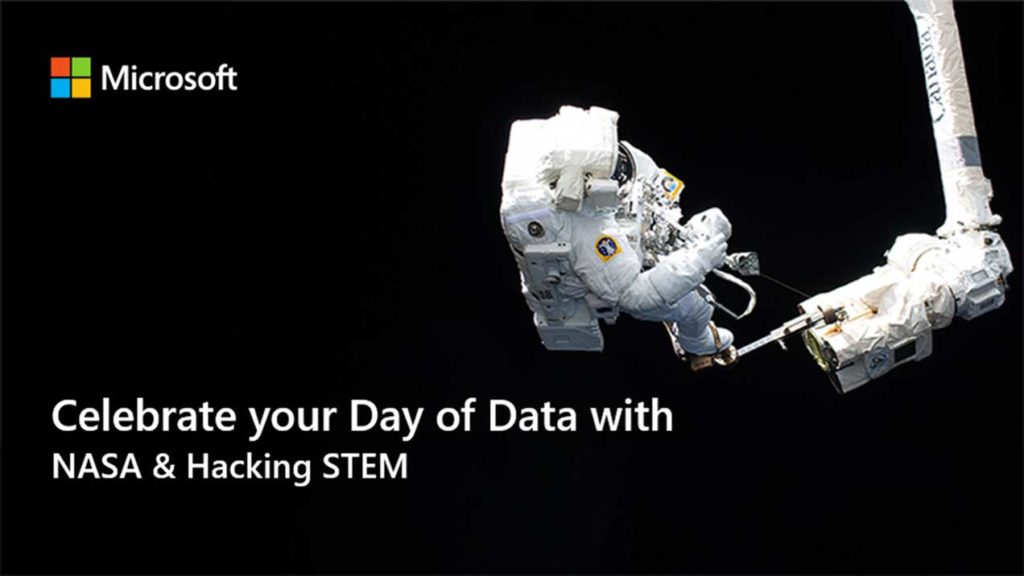 Microsoft

Celebrate your Day of Data with
NASA & Hacking STEM